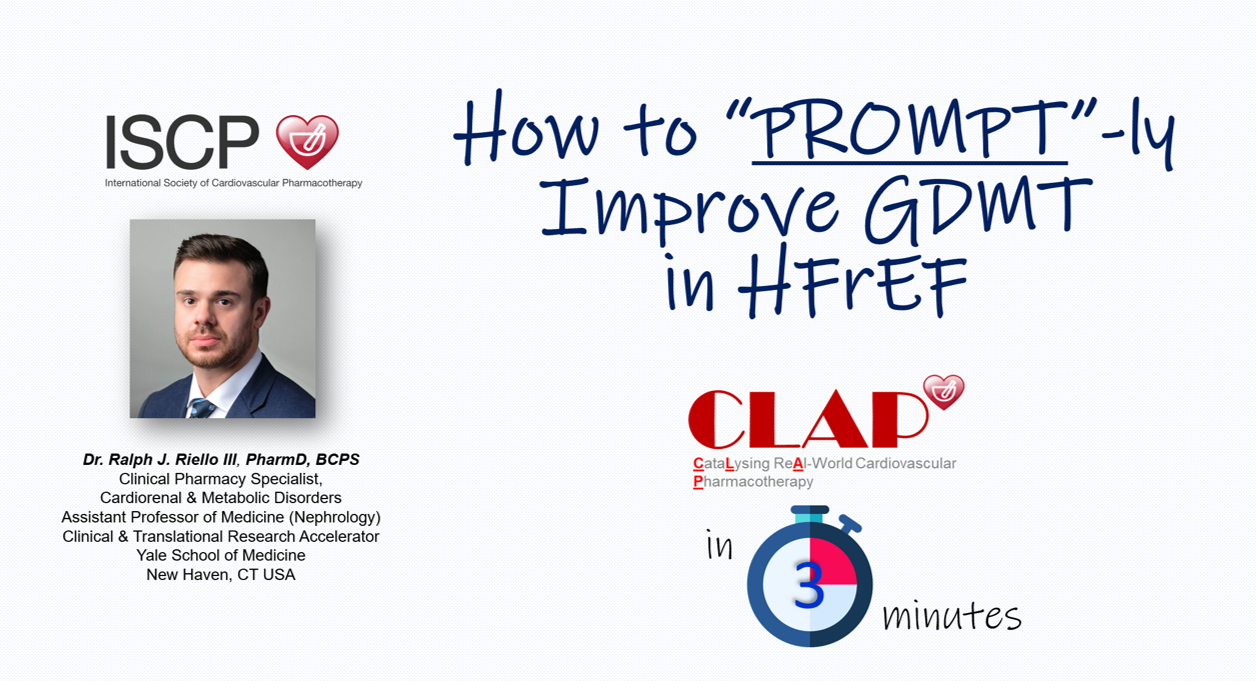 ISCP
International Society of Cardiovascular Pharmacotherapy

Dr. Ralph J. Riello III, PharmD, BCPS
Clinical Pharmacy Specialist,
Cardiorenal & Metabolic Disorders
Assistant Professor of Medicine (Nephrology)
Clinical & Translational Research Accelerator
Yale School of Medicine
New Haven, CT USA

How to "PROMPT"-ly Improve GDMT in HFrEF

CLAP
CataLysing ReAl-World Cardiovascular Pharmacotherapy

in 3 minutes